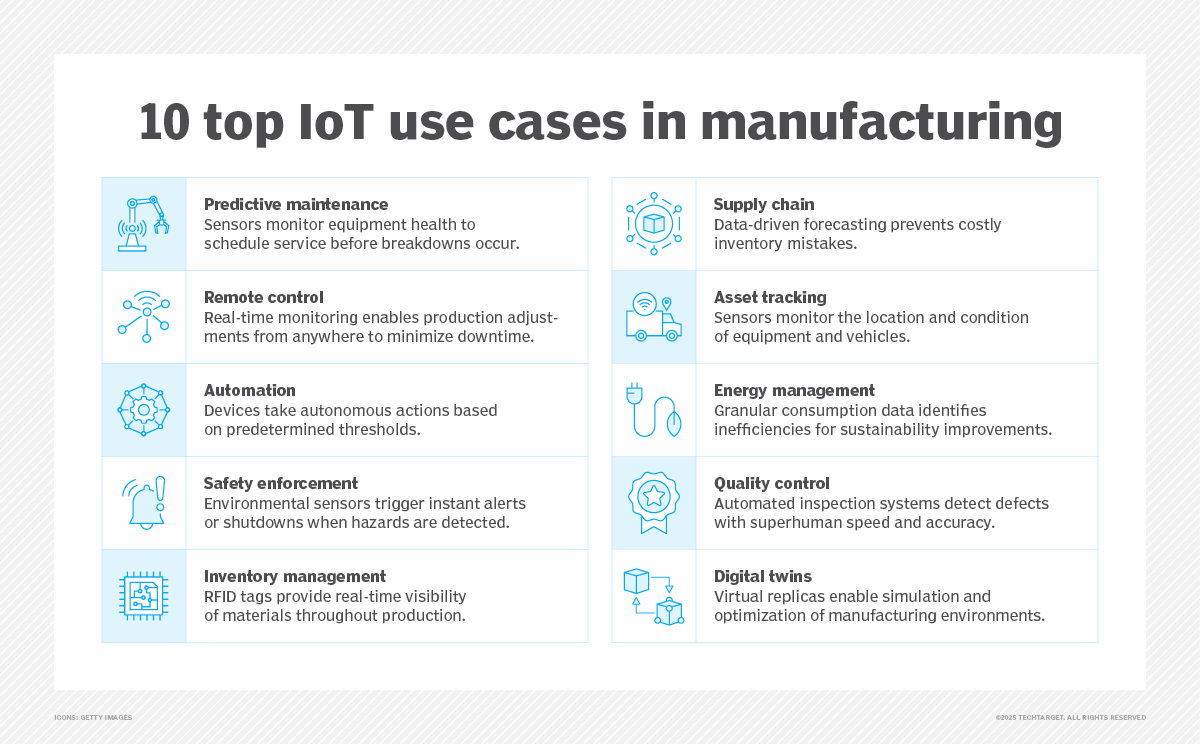 10 top IoT use cases in manufacturing

Predictive maintenance
Sensors monitor equipment health to schedule service before breakdowns occur.

Remote control
Real-time monitoring enables production adjustments from anywhere to minimize downtime.

Automation
Devices take autonomous actions based on predetermined thresholds.

Safety enforcement
Environmental sensors trigger instant alerts or shutdowns when hazards are detected.

Inventory management
RFID tags provide real-time visibility of materials throughout production.

Supply chain
Data-driven forecasting prevents costly inventory mistakes.

Asset tracking
Sensors monitor the location and condition of equipment and vehicles.

Energy management
Granular consumption data identifies inefficiencies for sustainability improvements.

Quality control
Automated inspection systems detect defects with superhuman speed and accuracy.

Digital twins
Virtual replicas enable simulation and optimization of manufacturing environments.

ICONS: GETTY IMAGES

©2025 TECHTARGET. ALL RIGHTS RESERVED